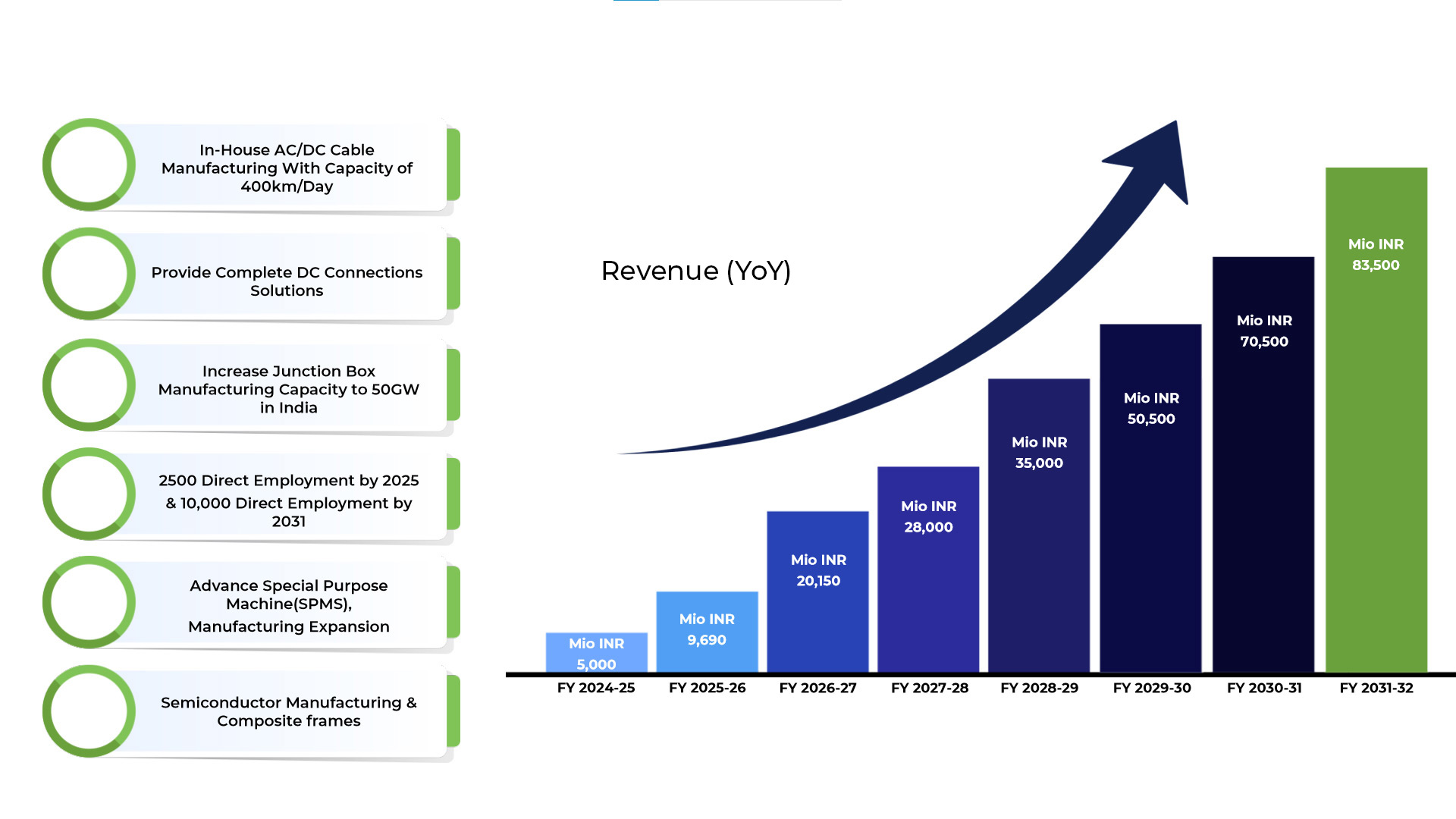 In-House AC/DC Cable Manufacturing With Capacity of 400km/Day

Provide Complete DC Connections Solutions

Increase Junction Box Manufacturing Capacity to 50GW in India

2500 Direct Employment by 2025 & 10,000 Direct Employment by 2031

Advance Special Purpose Machine(SPMS), Manufacturing Expansion

Semiconductor Manufacturing & Composite frames

Revenue (YoY)

Mio INR 5,000
Mio INR 9,690
Mio INR 20,150
Mio INR 28,000
Mio INR 35,000
Mio INR 50,500
Mio INR 70,500
Mio INR 83,500

FY 2024-25
FY 2025-26
FY 2026-27
FY 2027-28
FY 2028-29
FY 2029-30
FY 2030-31
FY 2031-32